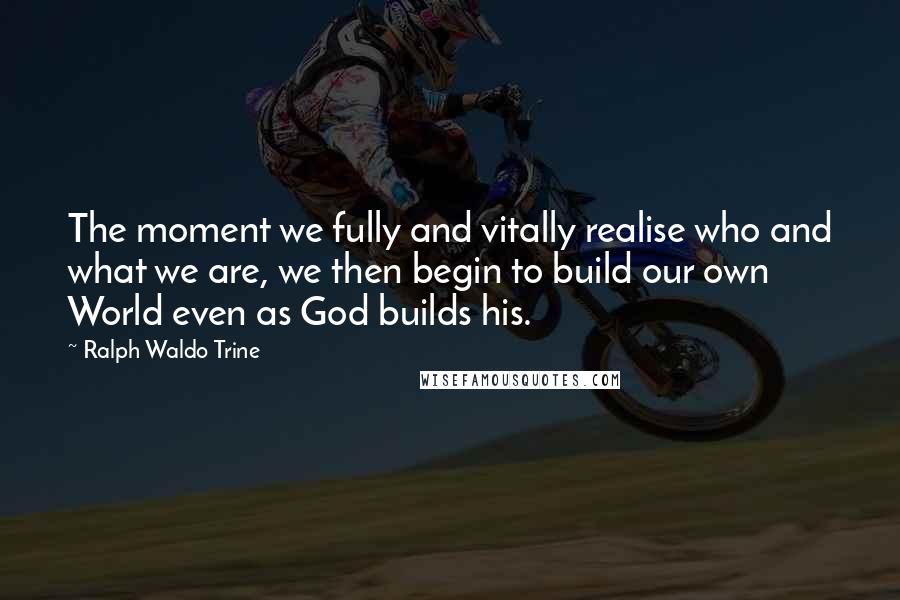 The moment we fully and vitally realise who and what we are, we then begin to build our own World even as God builds his.

~ Ralph Waldo Trine

WISEFAMOUSQUOTES.COM